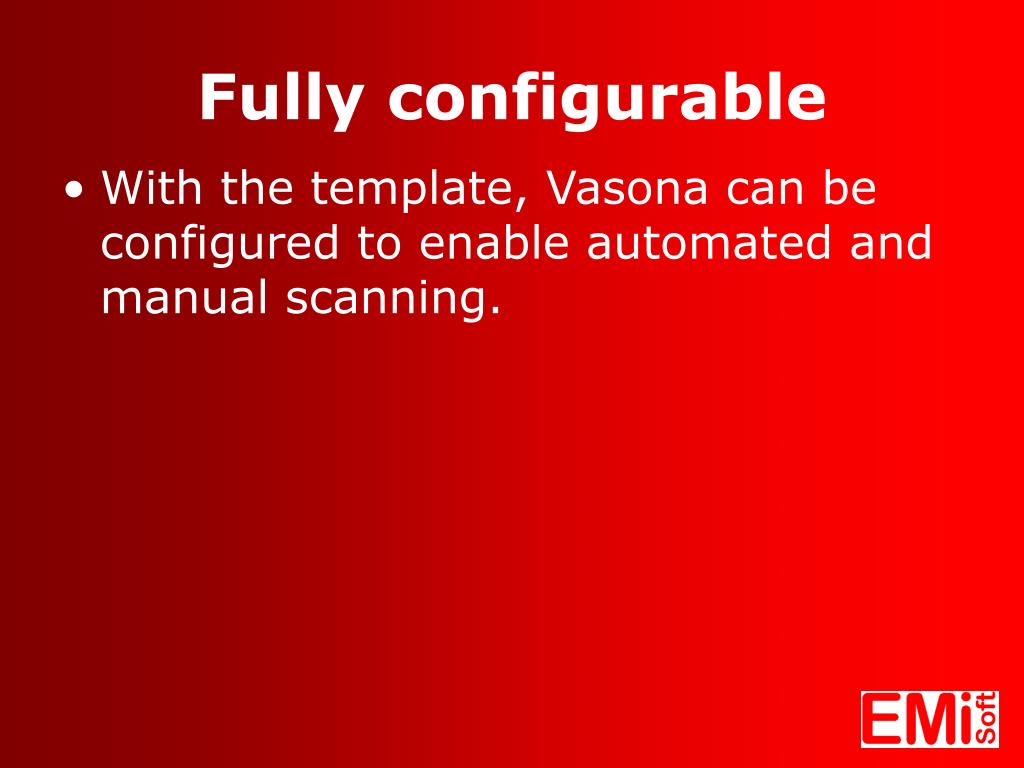 Fully configurable

• With the template, Vasona can be configured to enable automated and manual scanning.

EMi Soft